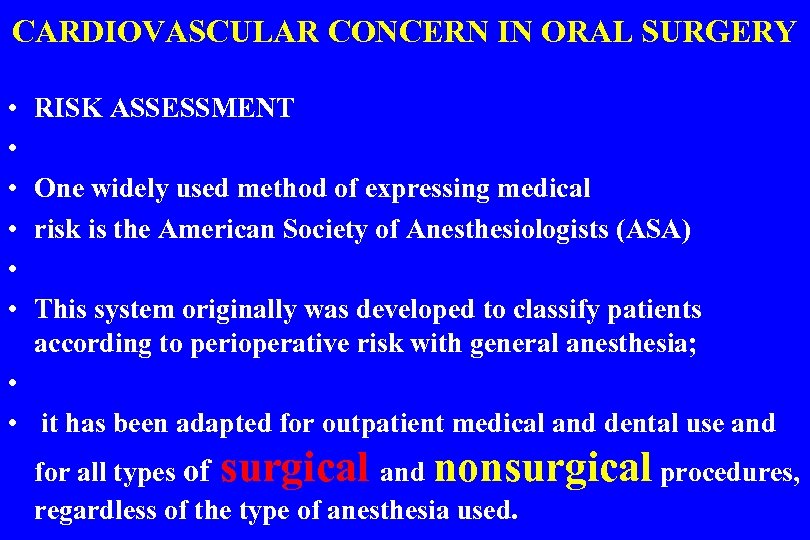 CARDIOVASCULAR CONCERN IN ORAL SURGERY

• RISK ASSESSMENT
•
• One widely used method of expressing medical
• risk is the American Society of Anesthesiologists (ASA)
•
• This system originally was developed to classify patients according to perioperative risk with general anesthesia;
•
• it has been adapted for outpatient medical and dental use and for all types of surgical and nonsurgical procedures, regardless of the type of anesthesia used.